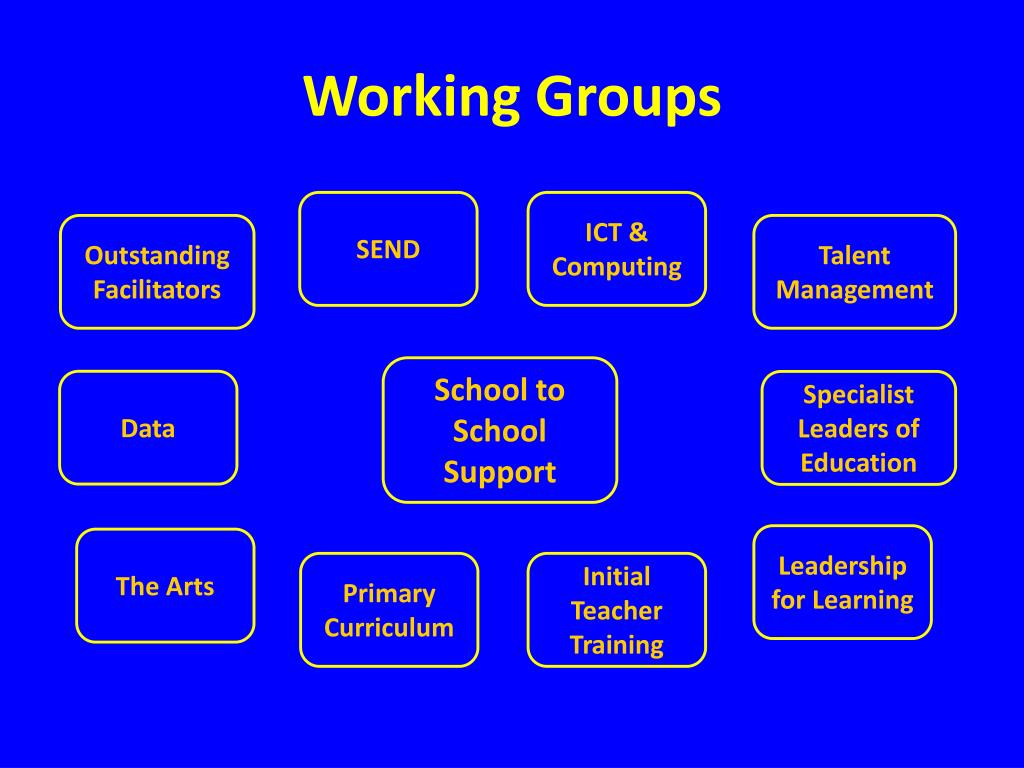 Working Groups

Outstanding Facilitators

SEND

ICT & Computing

Talent Management

Data

School to School Support

Specialist Leaders of Education

The Arts

Primary Curriculum

Initial Teacher Training

Leadership for Learning